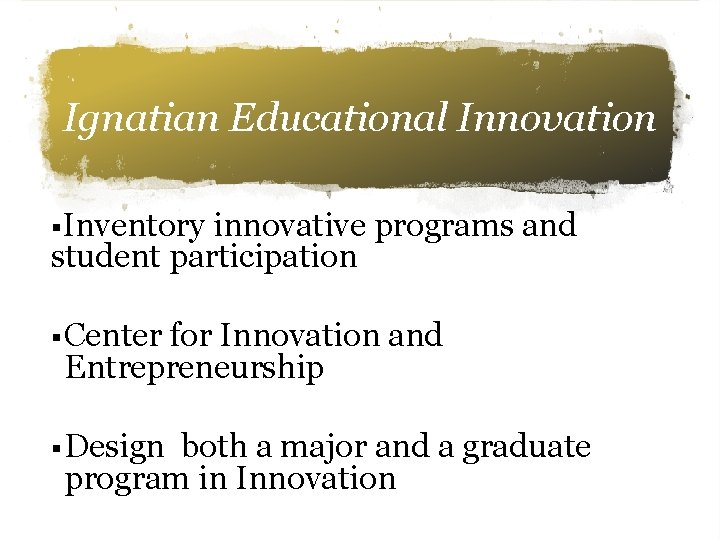 Ignatian Educational Innovation

▪Inventory innovative programs and student participation

▪Center for Innovation and Entrepreneurship

▪Design  both a major and a graduate program in Innovation